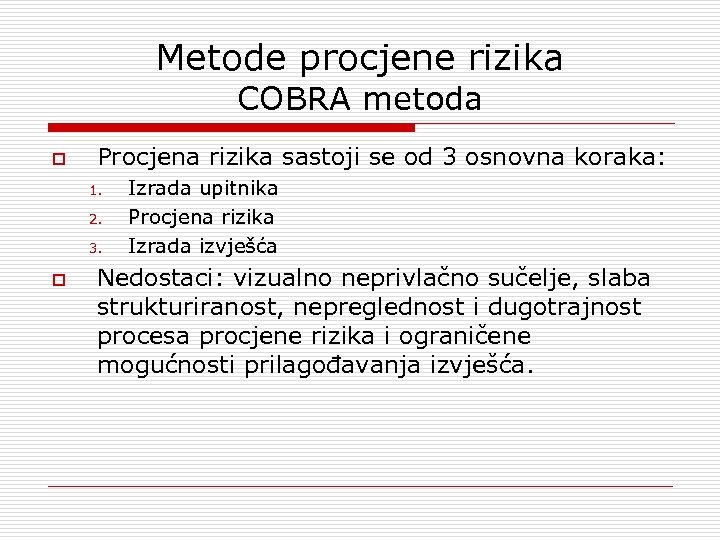 Metode procjene rizika
COBRA metoda

Procjena rizika sastoji se od 3 osnovna koraka:
1. Izrada upitnika
2. Procjena rizika
3. Izrada izvješća

Nedostaci: vizualno neprivlačno sučelje, slaba strukturiranost, nepreglednost i dugotrajnost procesa procjene rizika i ograničene mogućnosti prilagođavanja izvješća.